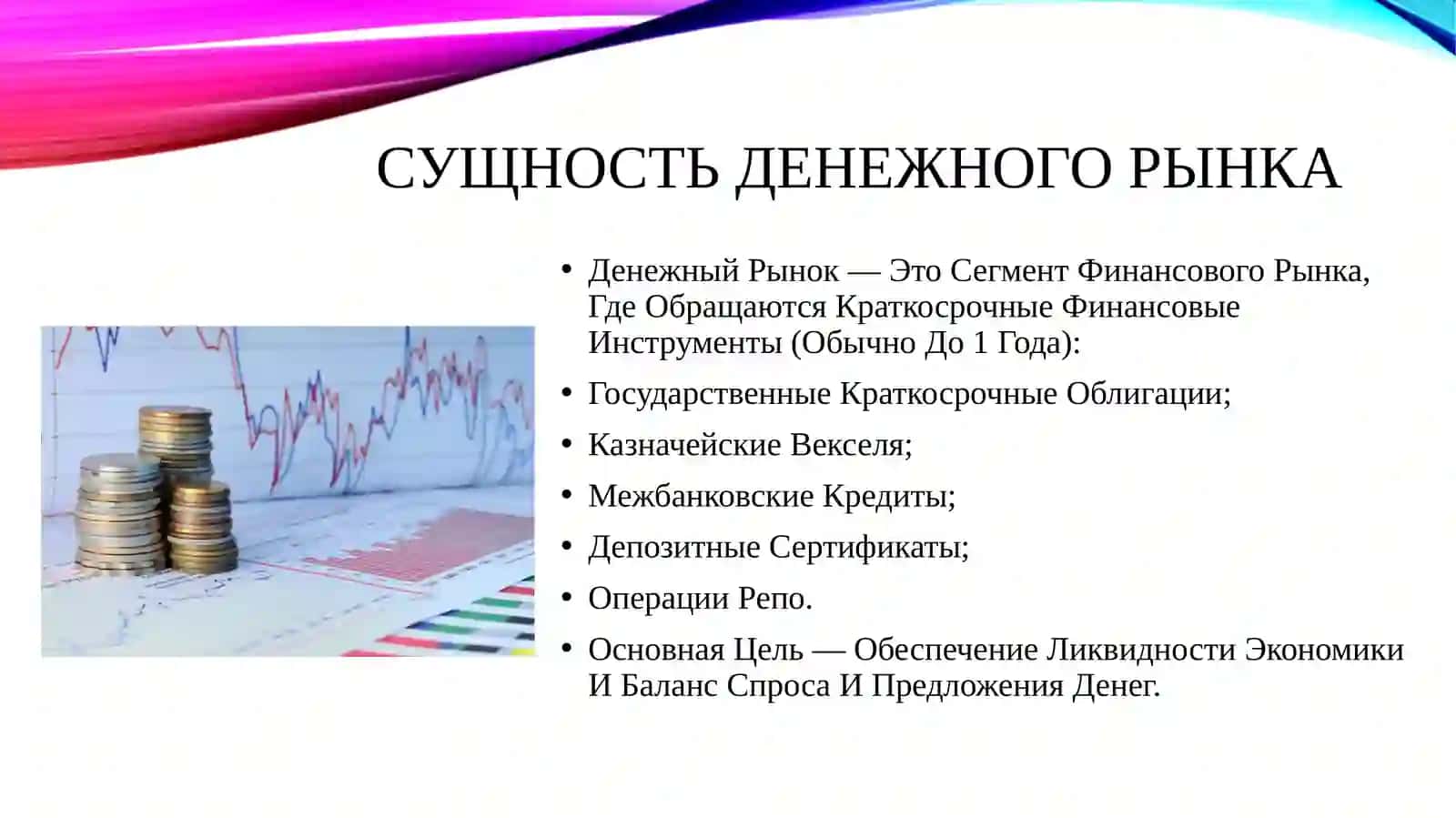 СУЩНОСТЬ ДЕНЕЖНОГО РЫНКА

• Денежный Рынок — Это Сегмент Финансового Рынка, Где Обращаются Краткосрочные Финансовые Инструменты (Обычно До 1 Года):
• Государственные Краткосрочные Облигации;
• Казначейские Векселя;
• Межбанковские Кредиты;
• Депозитные Сертификаты;
• Операции Репо.
• Основная Цель — Обеспечение Ликвидности Экономики И Баланс Спроса И Предложения Денег.